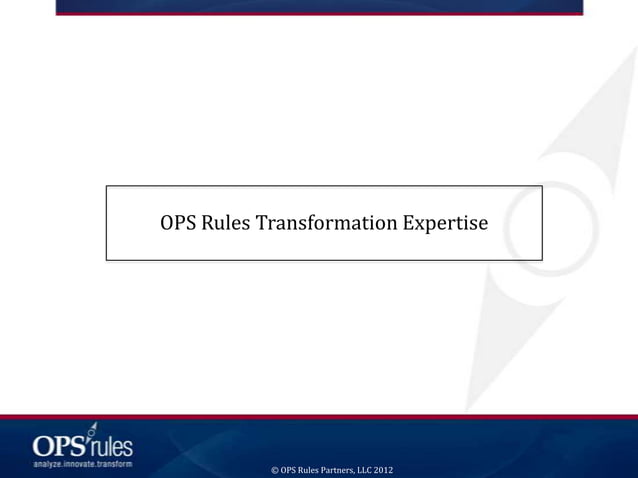 OPS Rules Transformation Expertise

OPS rules
analyze.innovate.transform

© OPS Rules Partners, LLC 2012